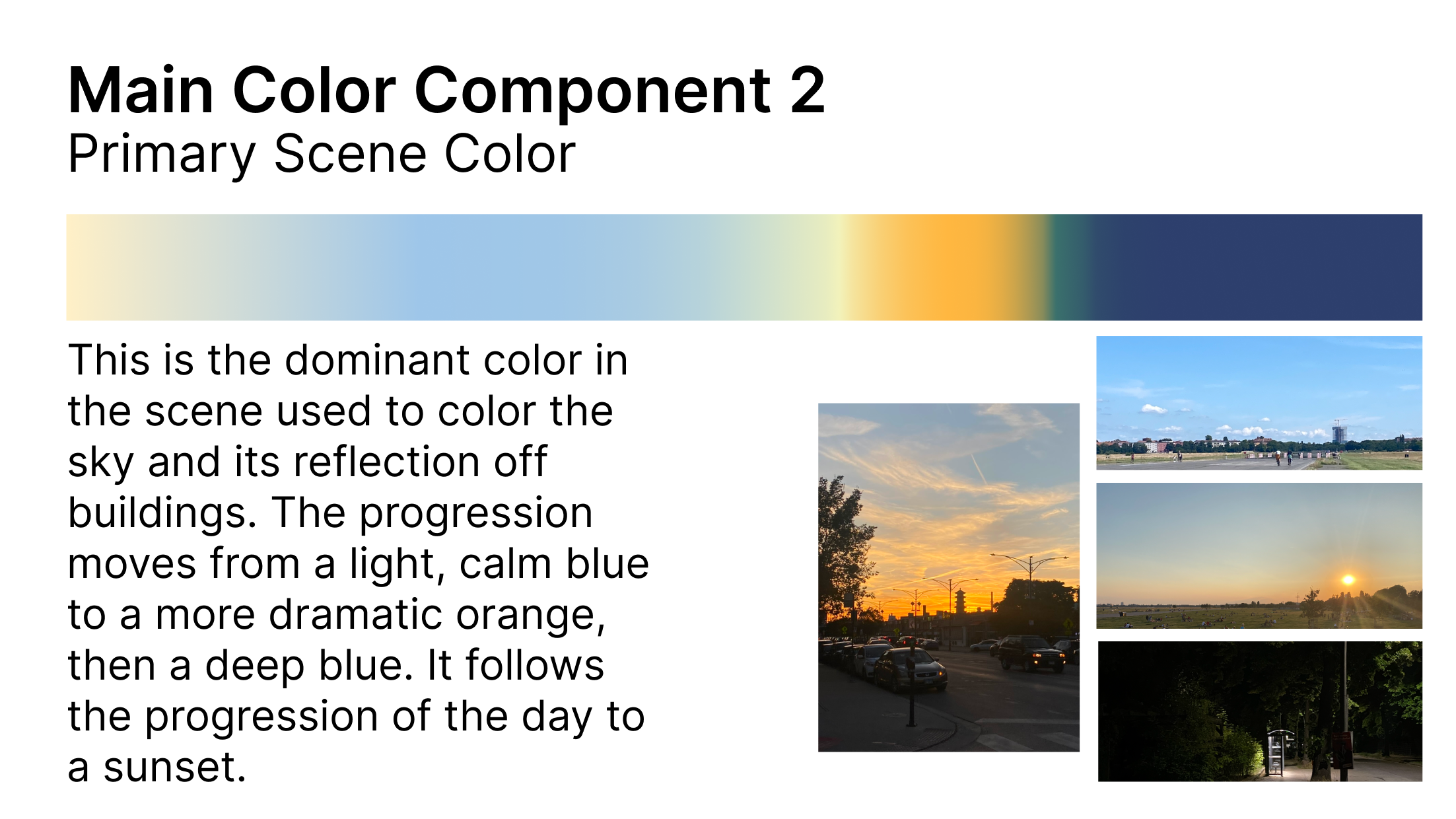 Main Color Component 2
Primary Scene Color

This is the dominant color in the scene used to color the sky and its reflection off buildings. The progression moves from a light, calm blue to a more dramatic orange, then a deep blue. It follows the progression of the day to a sunset.